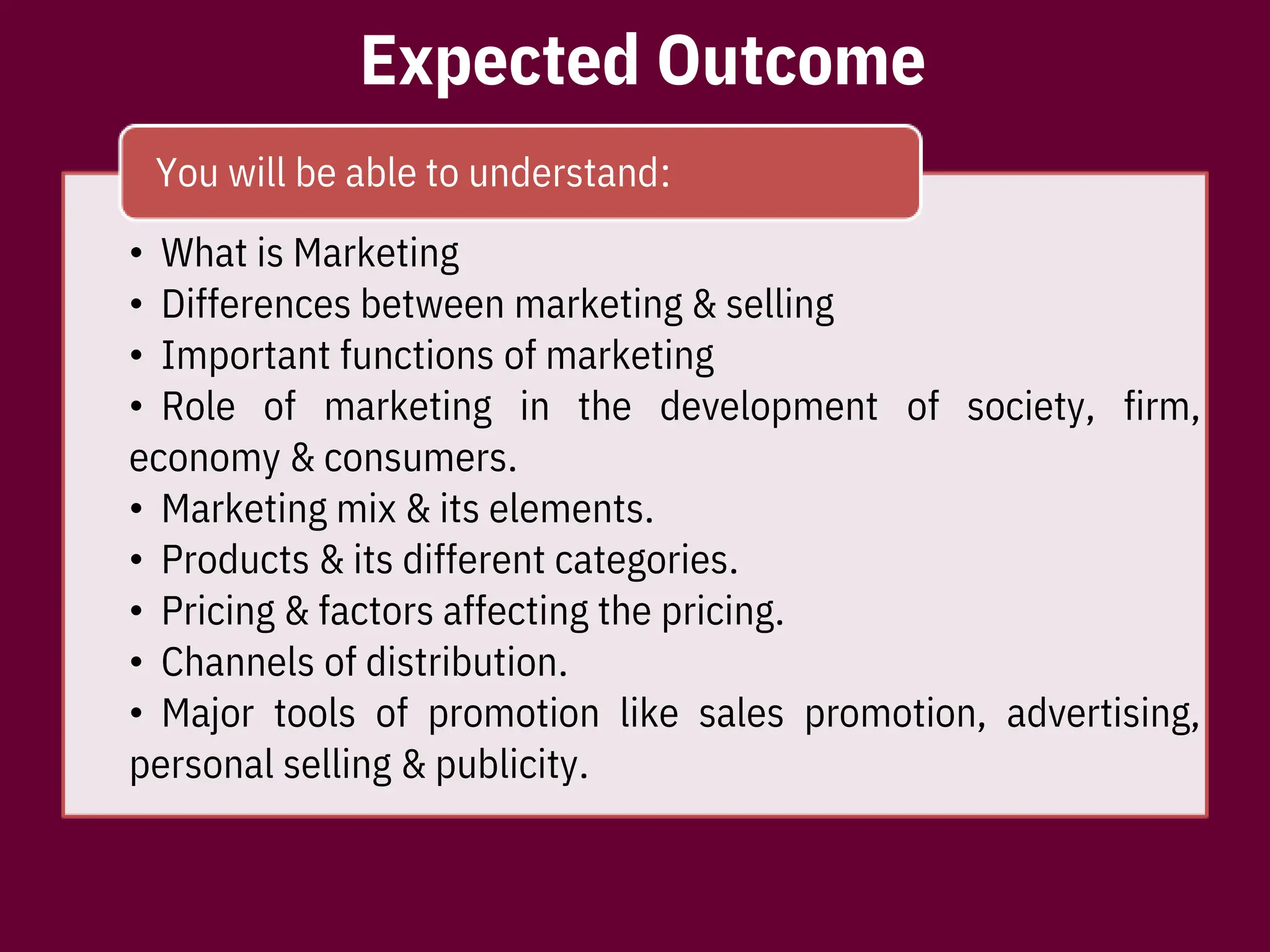 Expected Outcome

You will be able to understand:

• What is Marketing
• Differences between marketing & selling
• Important functions of marketing
• Role of marketing in the development of society, firm, economy & consumers.
• Marketing mix & its elements.
• Products & its different categories.
• Pricing & factors affecting the pricing.
• Channels of distribution.
• Major tools of promotion like sales promotion, advertising, personal selling & publicity.